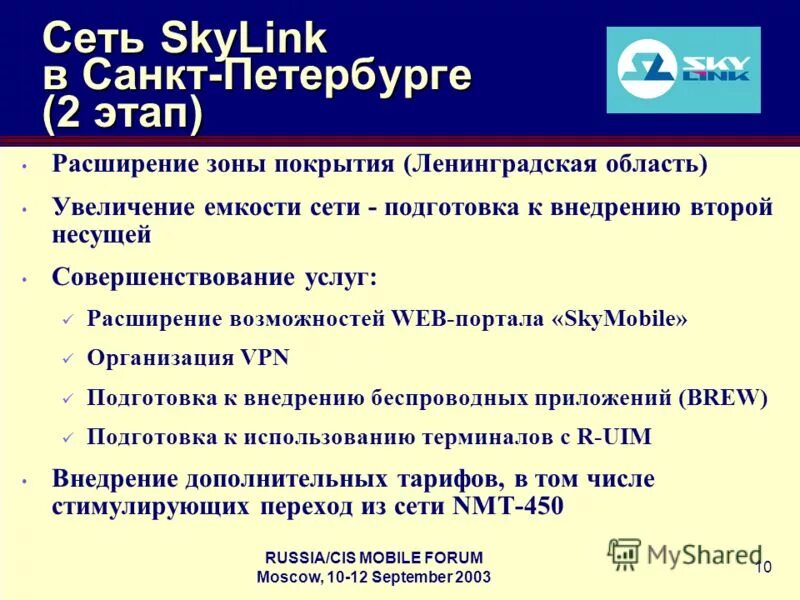 Сеть SkyLink в Санкт-Петербурге (2 этап)

SKY LINK

• Расширение зоны покрытия (Ленинградская область)

• Увеличение емкости сети - подготовка к внедрению второй несущей

• Совершенствование услуг:

✓ Расширение возможностей WEB-портала «SkyMobile»

✓ Организация VPN

✓ Подготовка к внедрению беспроводных приложений (BREW)

✓ Подготовка к использованию терминалов с R-UIM

• Внедрение дополнительных тарифов, в том числе стимулирующих переход из сети NMT-450

RUSSIA/CIS MOBILE FORUM
Moscow, 10-12 September 2003

MyShared

10